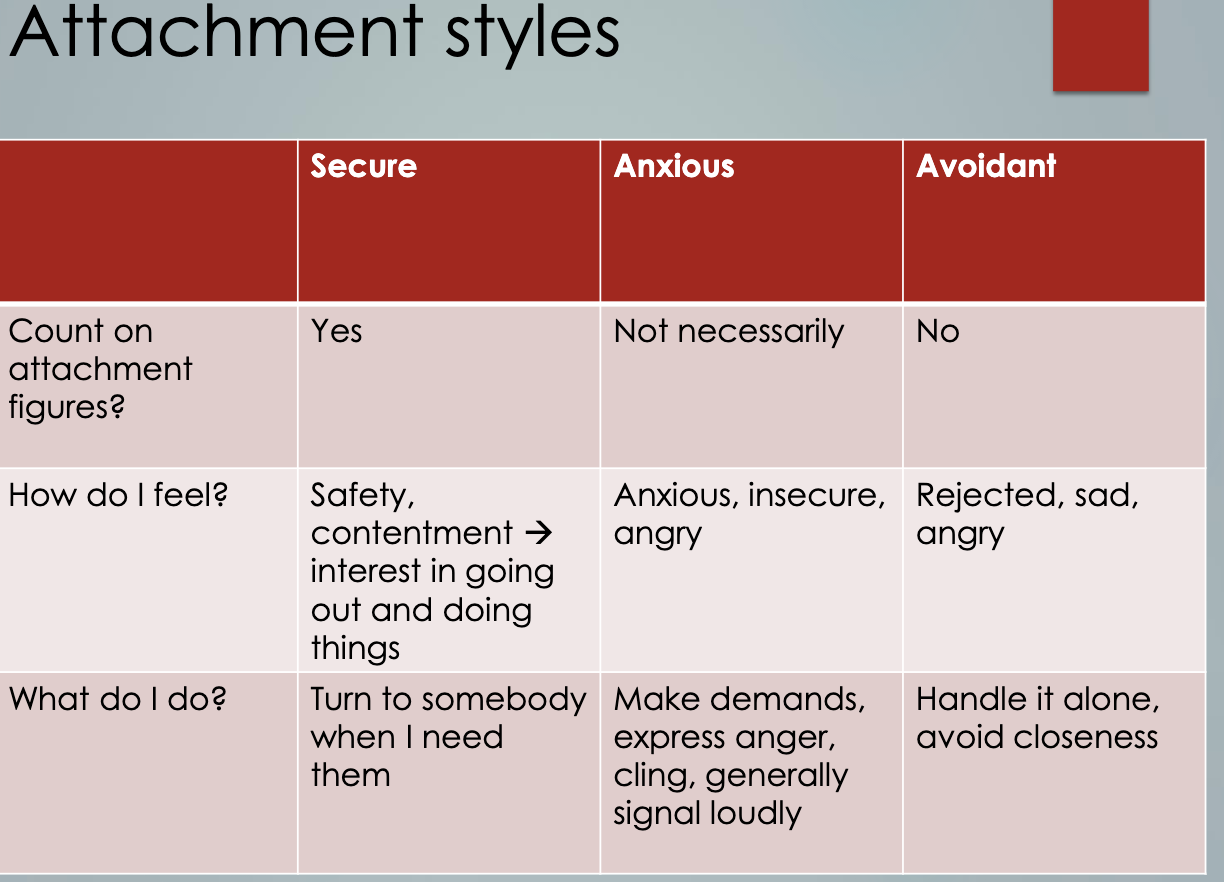 Attachment styles

| | Secure | Anxious | Avoidant |
|---|---|---|---|
| Count on attachment figures? | Yes | Not necessarily | No |
| How do I feel? | Safety, contentment → interest in going out and doing things | Anxious, insecure, angry | Rejected, sad, angry |
| What do I do? | Turn to somebody when I need them | Make demands, express anger, cling, generally signal loudly | Handle it alone, avoid closeness |